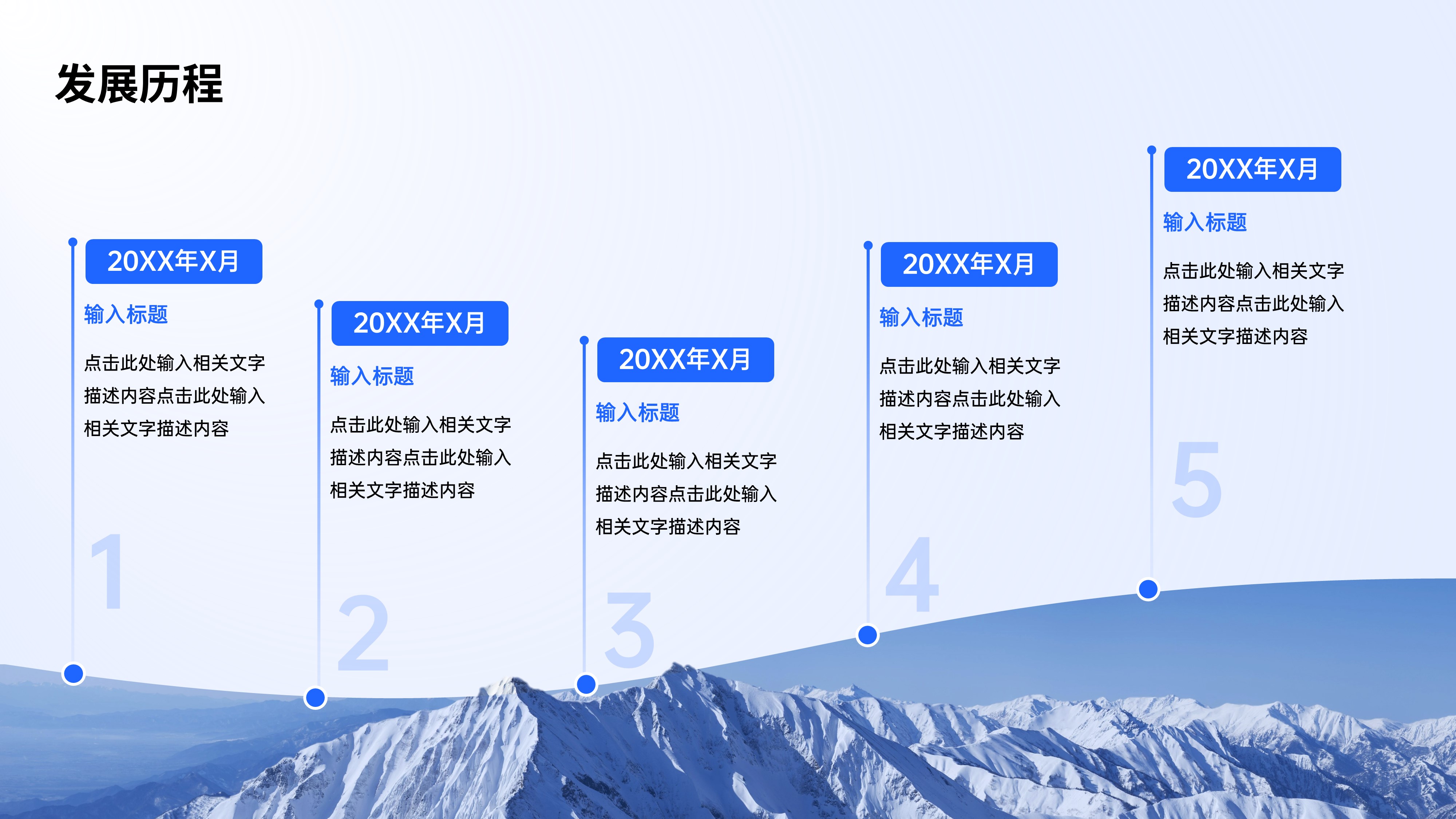 发展历程

20XX年X月
输入标题
点击此处输入相关文字描述内容点击此处输入相关文字描述内容
1

20XX年X月
输入标题
点击此处输入相关文字描述内容点击此处输入相关文字描述内容
2

20XX年X月
输入标题
点击此处输入相关文字描述内容点击此处输入相关文字描述内容
3

20XX年X月
输入标题
点击此处输入相关文字描述内容点击此处输入相关文字描述内容
4

20XX年X月
输入标题
点击此处输入相关文字描述内容点击此处输入相关文字描述内容
5